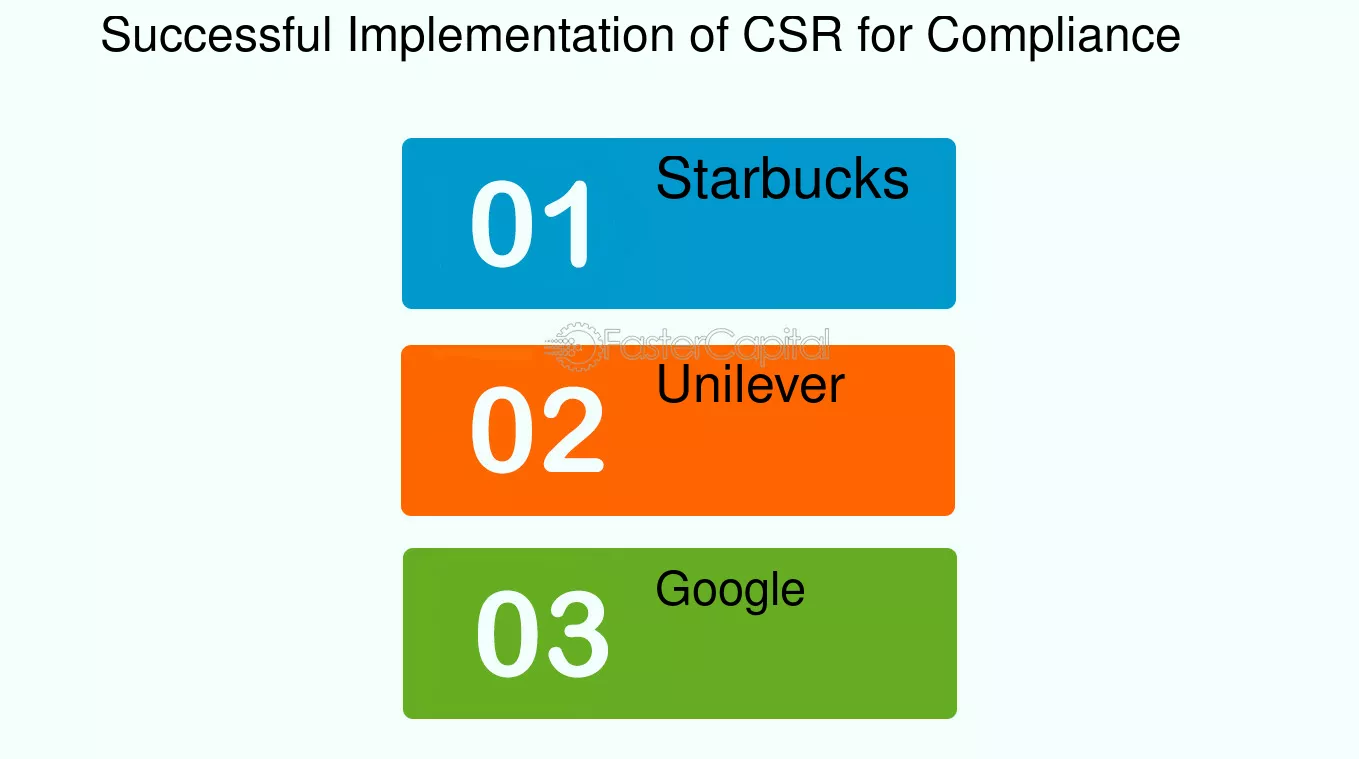 Successful Implementation of CSR for Compliance

01 Starbucks

FasterCapital

02 Unilever

03 Google